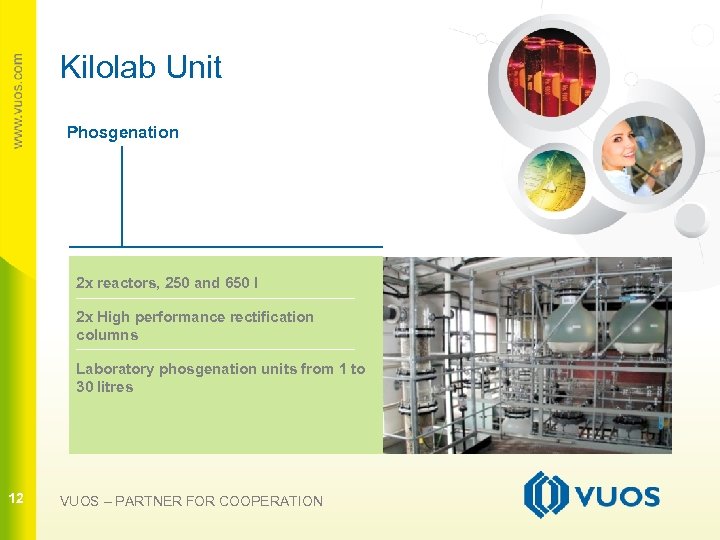 www.vuos.com

Kilolab Unit

Phosgenation

2x reactors, 250 and 650 l

2x High performance rectification columns

Laboratory phosgenation units from 1 to 30 litres

12

VUOS – PARTNER FOR COOPERATION

VUOS